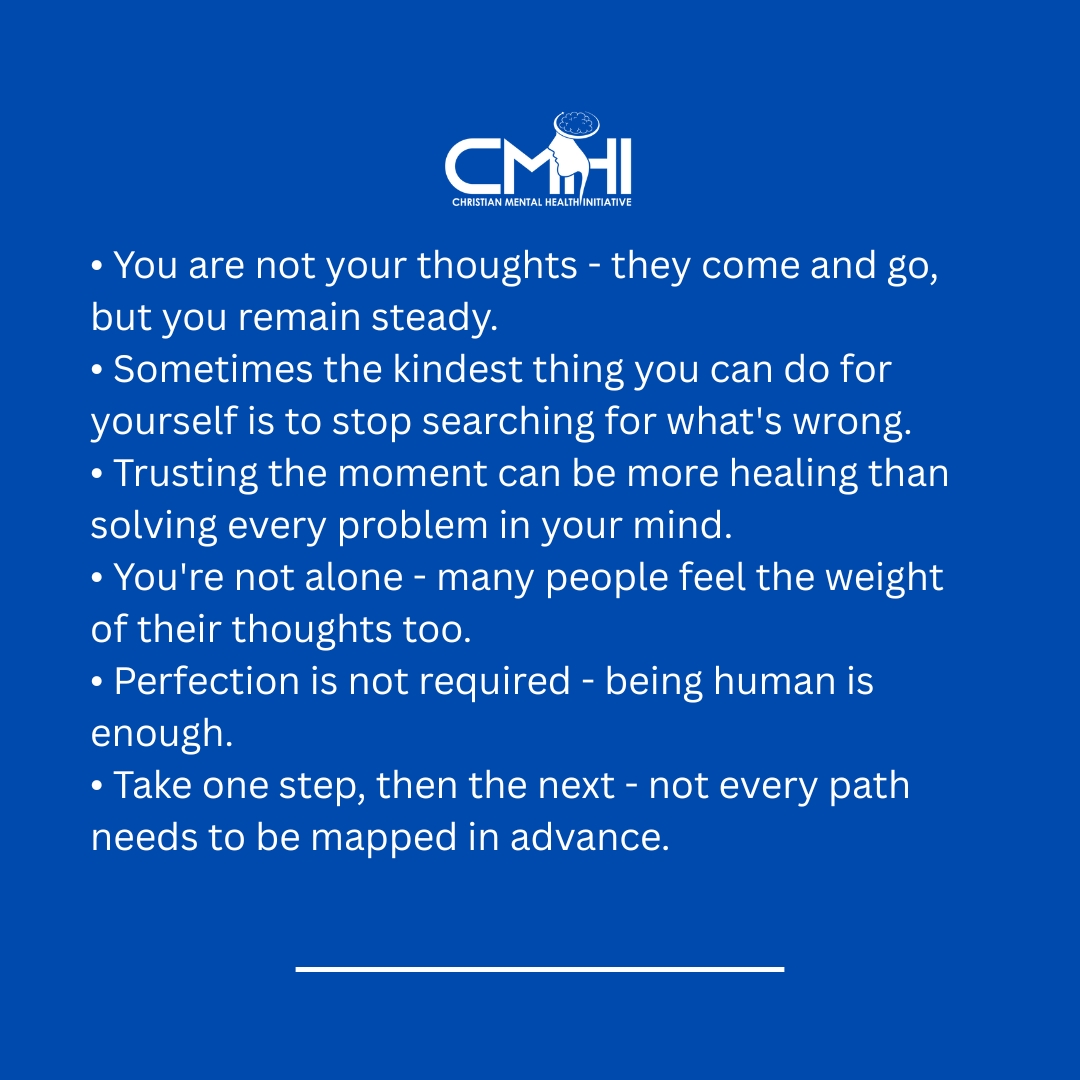 CMHI
CHRISTIAN MENTAL HEALTH INITIATIVE

• You are not your thoughts - they come and go, but you remain steady.
• Sometimes the kindest thing you can do for yourself is to stop searching for what's wrong.
• Trusting the moment can be more healing than solving every problem in your mind.
• You're not alone - many people feel the weight of their thoughts too.
• Perfection is not required - being human is enough.
• Take one step, then the next - not every path needs to be mapped in advance.